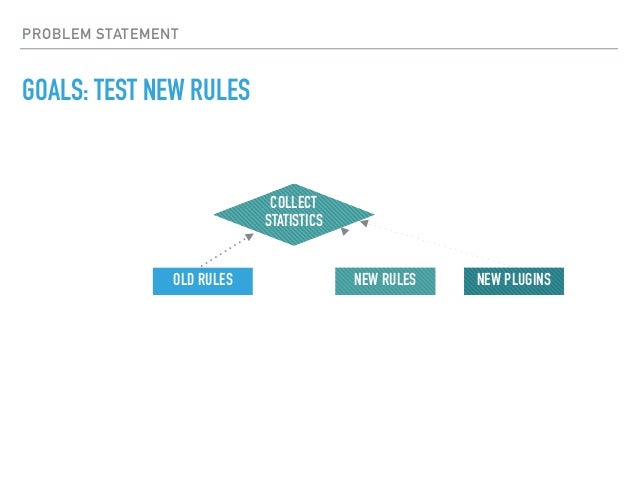 PROBLEM STATEMENT

GOALS: TEST NEW RULES

COLLECT STATISTICS

OLD RULES

NEW RULES

NEW PLUGINS